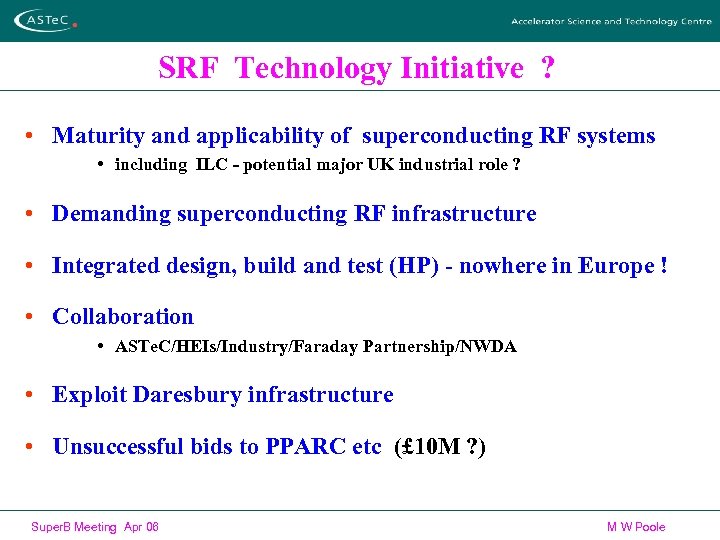 ASTeC

Accelerator Science and Technology Centre

SRF Technology Initiative ?

• Maturity and applicability of superconducting RF systems
  • including ILC - potential major UK industrial role ?

• Demanding superconducting RF infrastructure

• Integrated design, build and test (HP) - nowhere in Europe !

• Collaboration
  • ASTeC/HEIs/Industry/Faraday Partnership/NWDA

• Exploit Daresbury infrastructure

• Unsuccessful bids to PPARC etc (£10M ?)

SuperB Meeting Apr 06

M W Poole